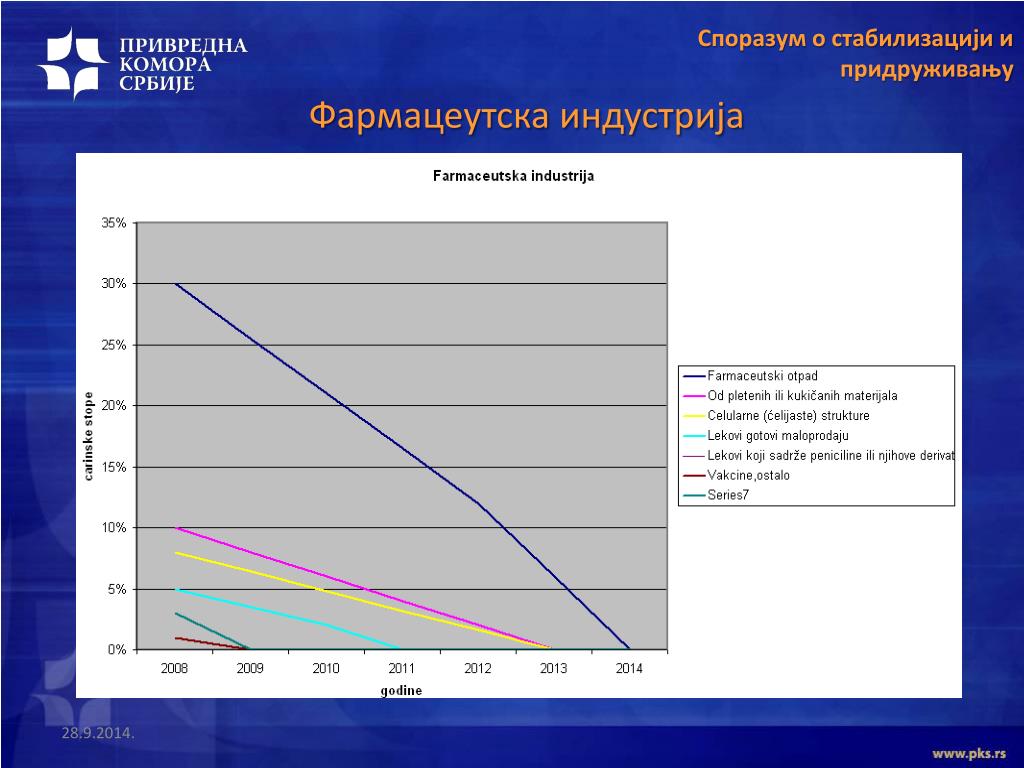 ПРИВРЕДНА КОМОРА СРБИЈЕ

Споразум о стабилизацији и придруживању

Фармацеутска индустрија

Farmaceutska industrija

35%
30%
25%
20%
15%
10%
5%
0%

carinske stope

2008 2009 2010 2011 2012 2013 2014

godine

Farmaceutski otpad
Od pletenih ili kukičanih materijala
Celularne (ćelijaste) strukture
Lekovi gotovi maloprodaju
Lekovi koji sadrže peniciline ili njihove derivat
Vakcine,ostalo
Series7

28.9.2014.

www.pks.rs